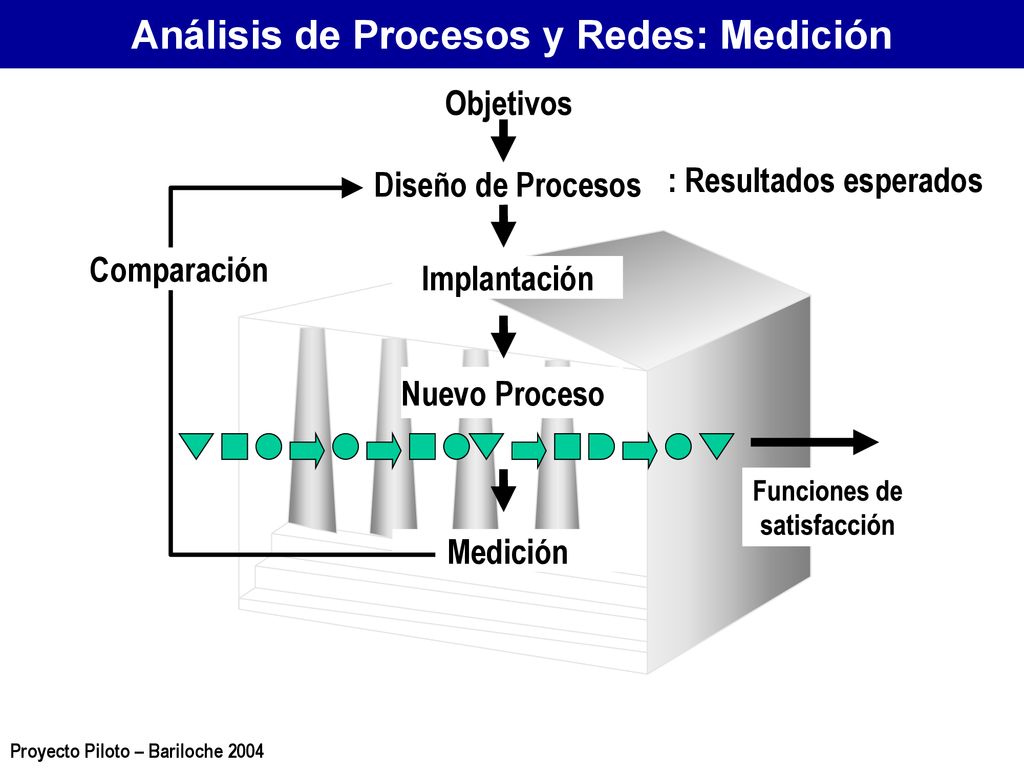 Análisis de Procesos y Redes: Medición

Objetivos

Diseño de Procesos

: Resultados esperados

Comparación

Implantación

Nuevo Proceso

Funciones de satisfacción

Medición

Proyecto Piloto – Bariloche 2004